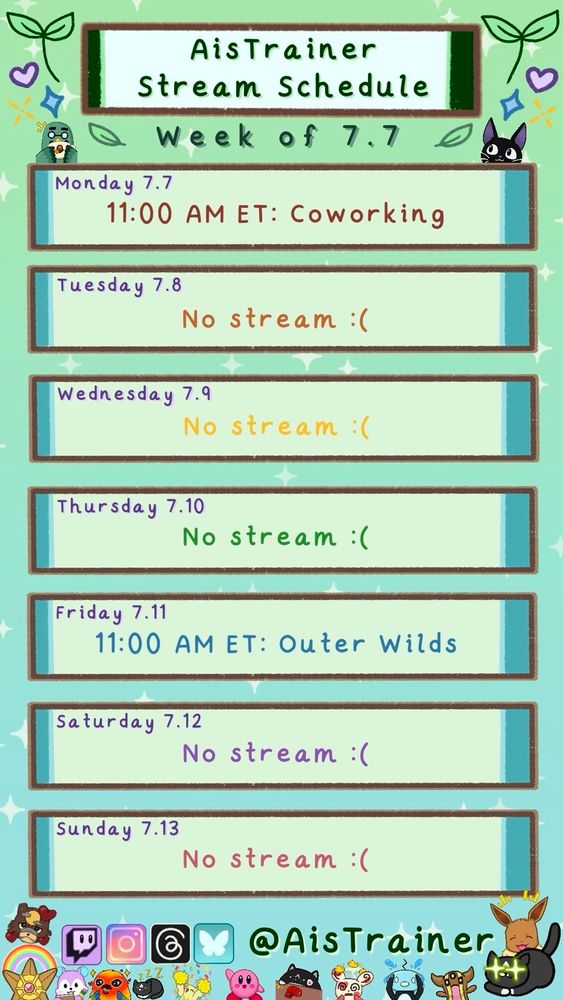 AisTrainer
Stream Schedule

Week of 7.7

Monday 7.7
11:00 AM ET: Coworking

Tuesday 7.8
No stream :(

Wednesday 7.9
No stream :(

Thursday 7.10
No stream :(

Friday 7.11
11:00 AM ET: Outer Wilds

Saturday 7.12
No stream :(

Sunday 7.13
No stream :(

@AisTrainer